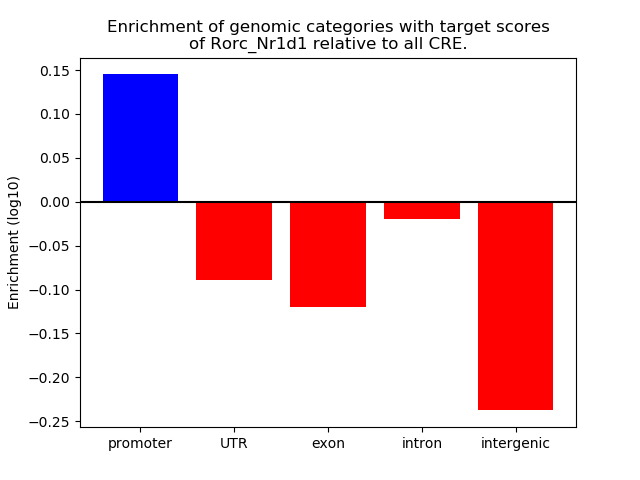 Enrichment of genomic categories with target scores of Rorc_Nr1d1 relative to all CRE.

Enrichment (log10)

0.15
0.10
0.05
0.00
−0.05
−0.10
−0.15
−0.20
−0.25

promoter
UTR
exon
intron
intergenic